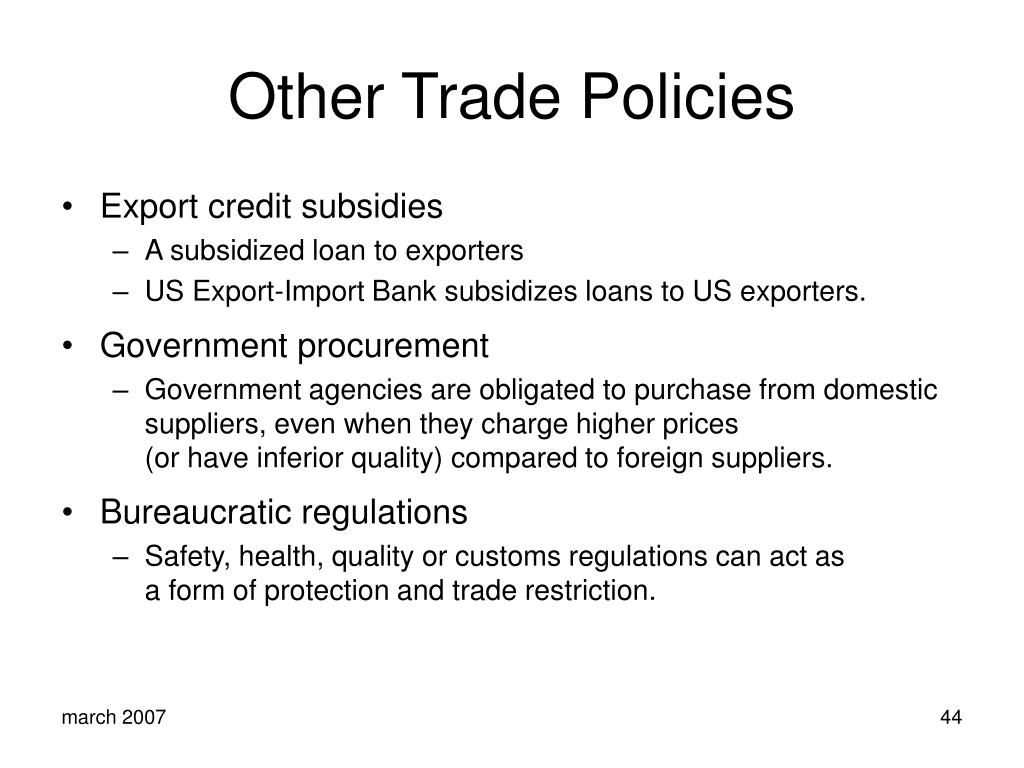 Other Trade Policies

• Export credit subsidies
 – A subsidized loan to exporters
 – US Export-Import Bank subsidizes loans to US exporters.

• Government procurement
 – Government agencies are obligated to purchase from domestic suppliers, even when they charge higher prices (or have inferior quality) compared to foreign suppliers.

• Bureaucratic regulations
 – Safety, health, quality or customs regulations can act as a form of protection and trade restriction.

march 2007

44